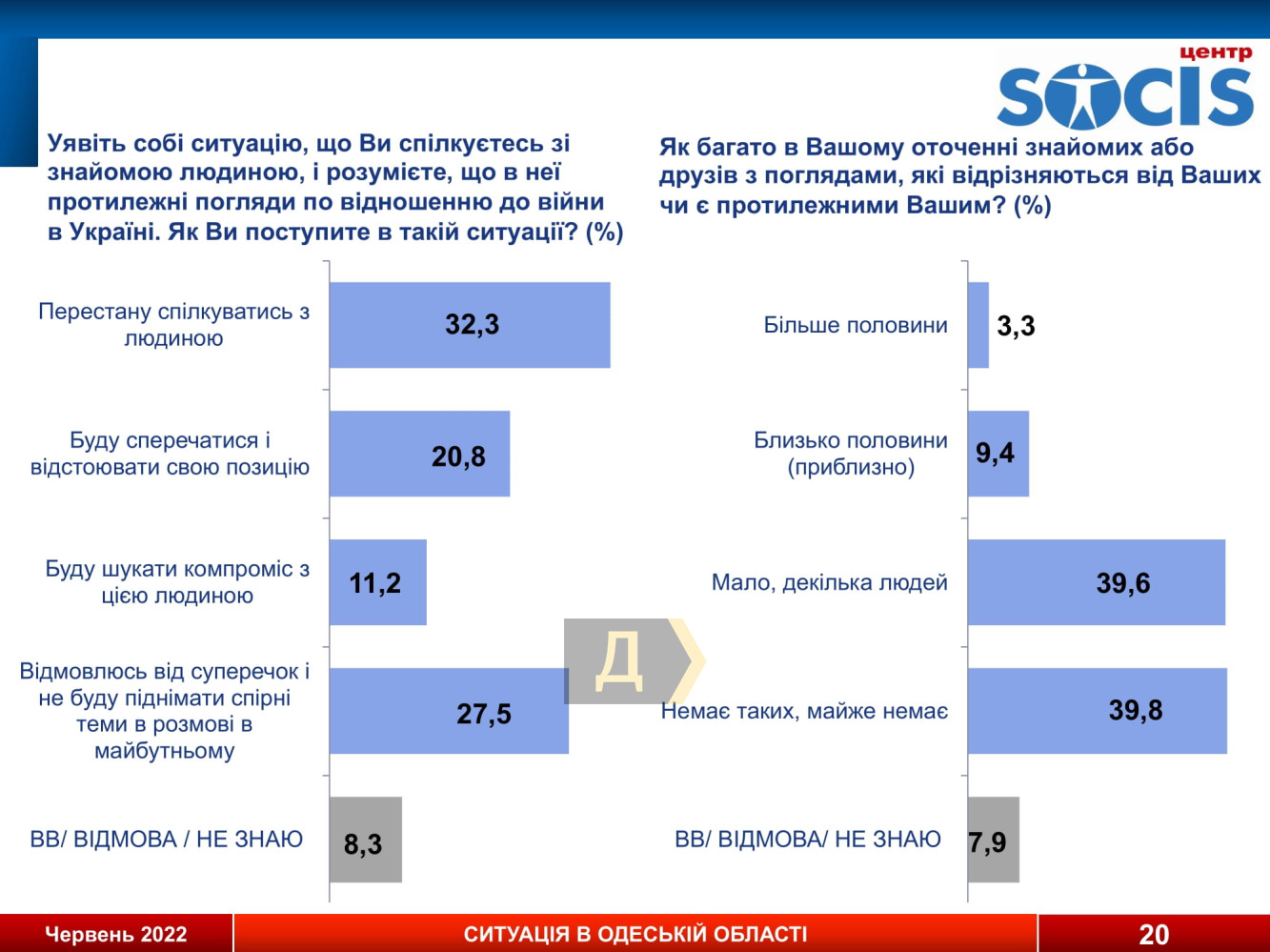 центр
SOCIS

Уявіть собі ситуацію, що Ви спілкуєтесь зі знайомою людиною, і розумієте, що в неї протилежні погляди по відношенню до війни в Україні. Як Ви поступите в такій ситуації? (%)

Перестану спілкуватись з людиною 32,3

Буду сперечатися і відстоювати свою позицію 20,8

Буду шукати компроміс з цією людиною 11,2

Відмовлюсь від суперечок і не буду піднімати спірні теми в розмові в майбутньому 27,5

ВВ/ ВІДМОВА / НЕ ЗНАЮ 8,3

Як багато в Вашому оточенні знайомих або друзів з поглядами, які відрізняються від Ваших чи є протилежними Вашим? (%)

Більше половини 3,3

Близько половини (приблизно) 9,4

Мало, декілька людей 39,6

Немає таких, майже немає 39,8

ВВ/ ВІДМОВА/ НЕ ЗНАЮ 7,9

Д

Червень 2022
СИТУАЦІЯ В ОДЕСЬКІЙ ОБЛАСТІ
20